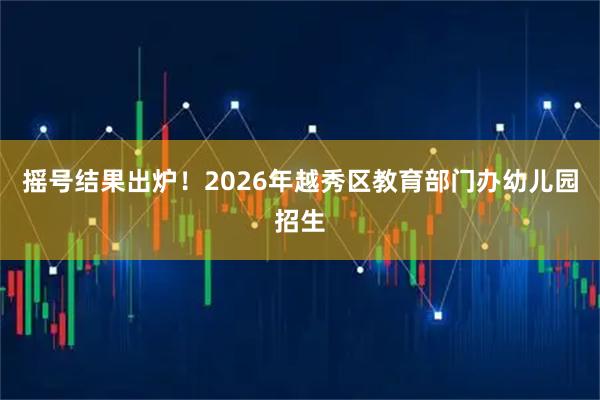 摇号结果出炉！2026年越秀区教育部门办幼儿园招生